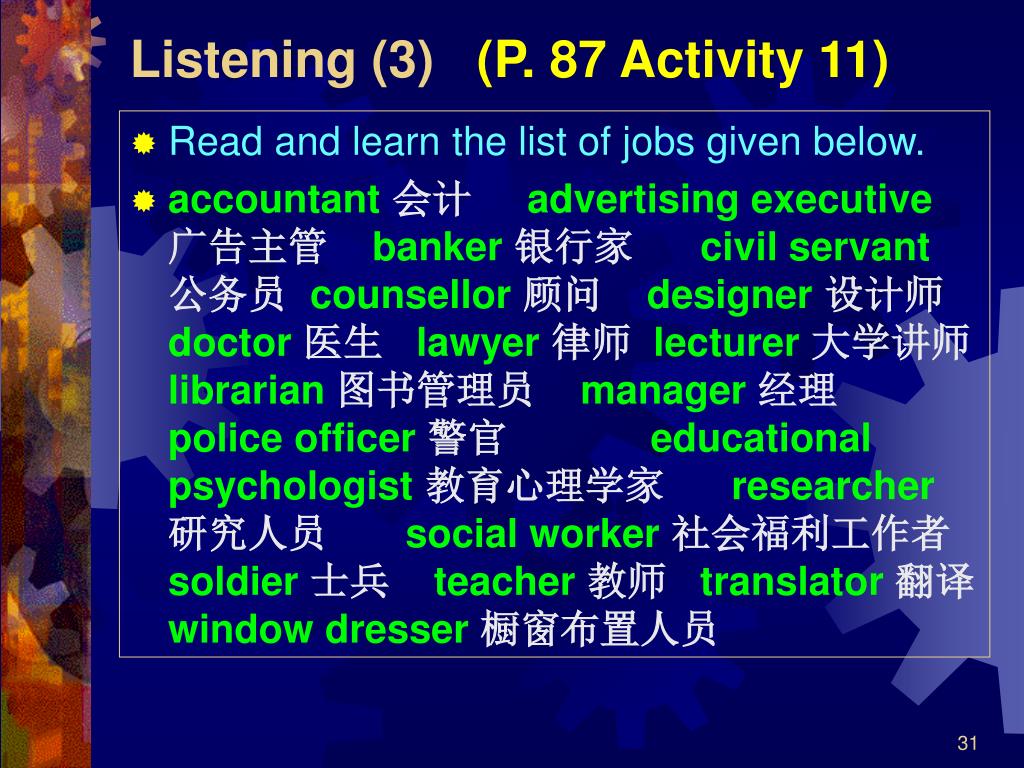 Listening (3) (P. 87 Activity 11)

Read and learn the list of jobs given below.

accountant 会计 advertising executive 广告主管 banker 银行家 civil servant 公务员 counsellor 顾问 designer 设计师 doctor 医生 lawyer 律师 lecturer 大学讲师 librarian 图书管理员 manager 经理 police officer 警官 educational psychologist 教育心理学家 researcher 研究人员 social worker 社会福利工作者 soldier 士兵 teacher 教师 translator 翻译 window dresser 橱窗布置人员

31